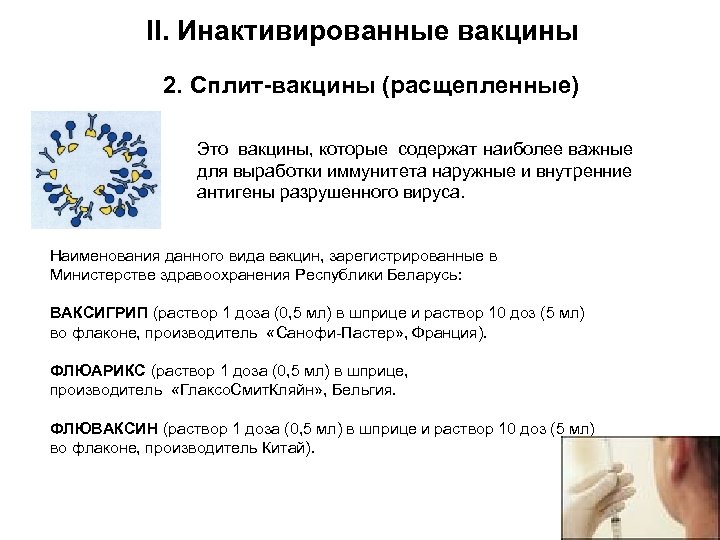 II. Инактивированные вакцины

2. Сплит-вакцины (расщепленные)

Это вакцины, которые содержат наиболее важные для выработки иммунитета наружные и внутренние антигены разрушенного вируса.

Наименования данного вида вакцин, зарегистрированные в Министерстве здравоохранения Республики Беларусь:

ВАКСИГРИП (раствор 1 доза (0,5 мл) в шприце и раствор 10 доз (5 мл) во флаконе, производитель «Санофи-Пастер», Франция).

ФЛЮАРИКС (раствор 1 доза (0,5 мл) в шприце, производитель «ГлаксоСмитКляйн», Бельгия.

ФЛЮВАКСИН (раствор 1 доза (0,5 мл) в шприце и раствор 10 доз (5 мл) во флаконе, производитель Китай).